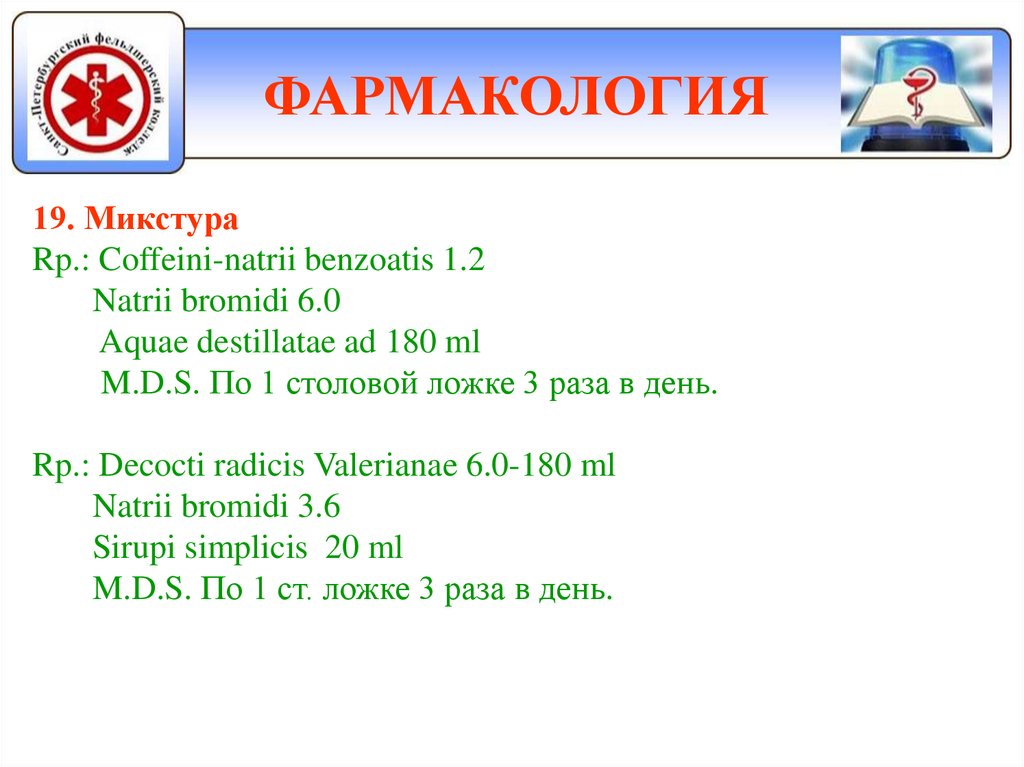 Санкт-Петербургский фельдшерский колледж

ФАРМАКОЛОГИЯ

19. Микстура
Rp.: Coffeini-natrii benzoatis 1.2
Natrii bromidi 6.0
Aquae destillatae ad 180 ml
M.D.S. По 1 столовой ложке 3 раза в день.

Rp.: Decocti radicis Valerianae 6.0-180 ml
Natrii bromidi 3.6
Sirupi simplicis 20 ml
M.D.S. По 1 ст. ложке 3 раза в день.